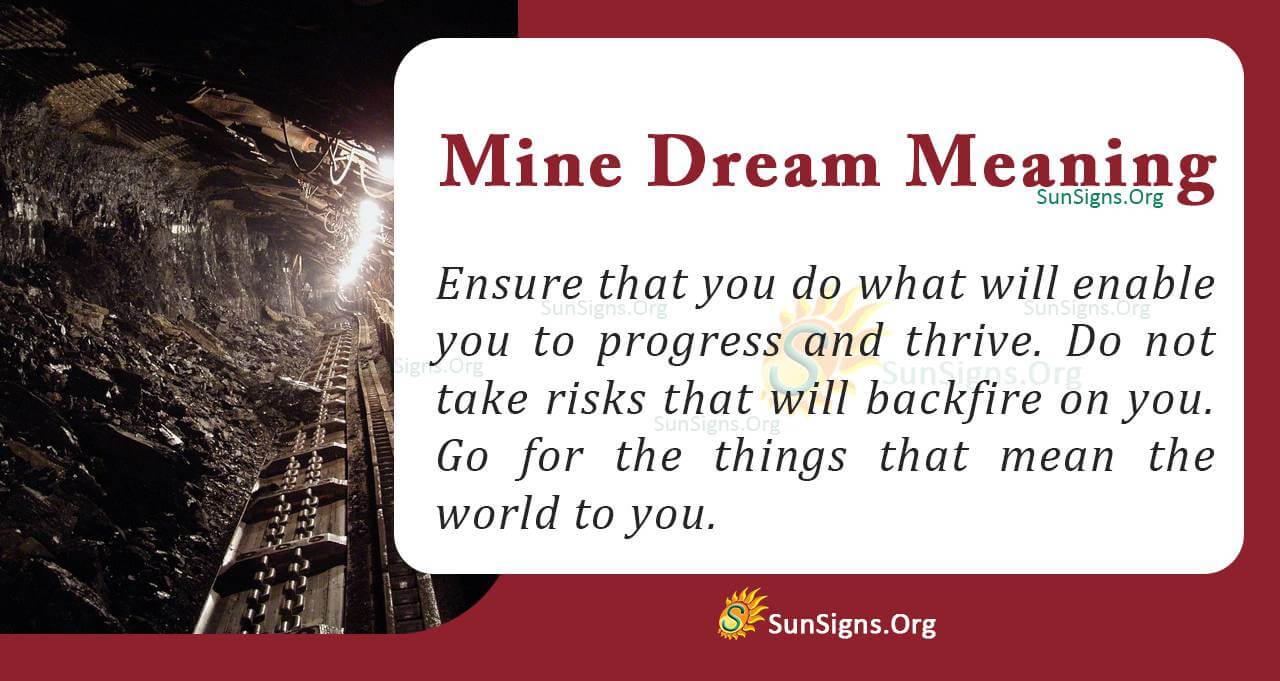 Mine Dream Meaning
SunSigns.Org

Ensure that you do what will enable you to progress and thrive. Do not take risks that will backfire on you. Go for the things that mean the world to you.

SunSigns.Org SunSigns.Org SunSigns.Org SunSigns.Org SunSigns.Org

SunSigns.Org